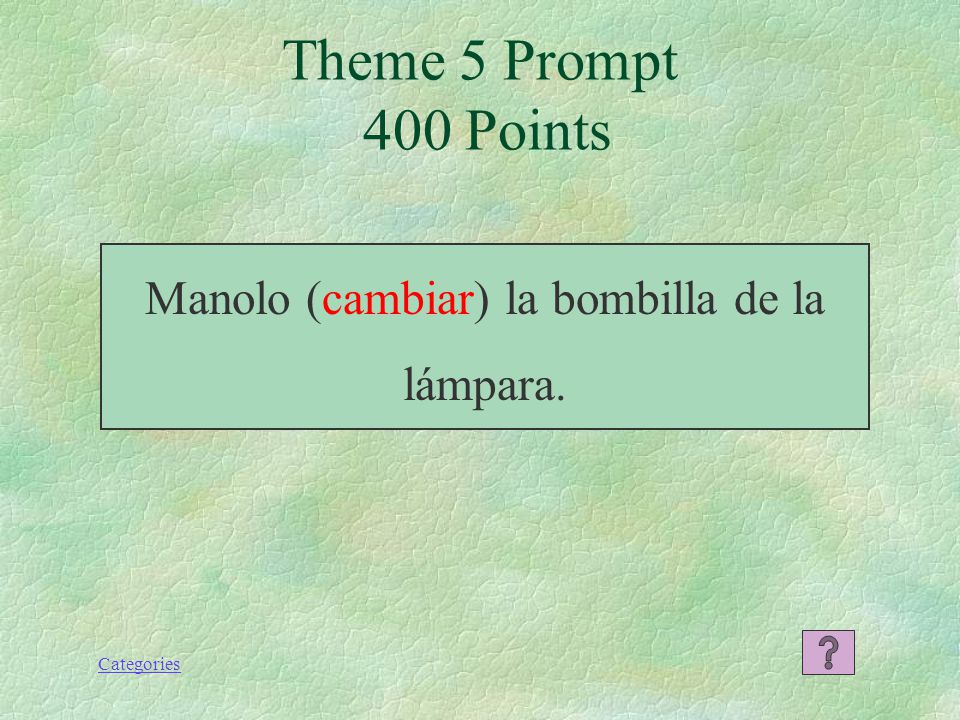 Theme 5 Prompt
400 Points

Manolo (cambiar) la bombilla de la lámpara.

Categories

?